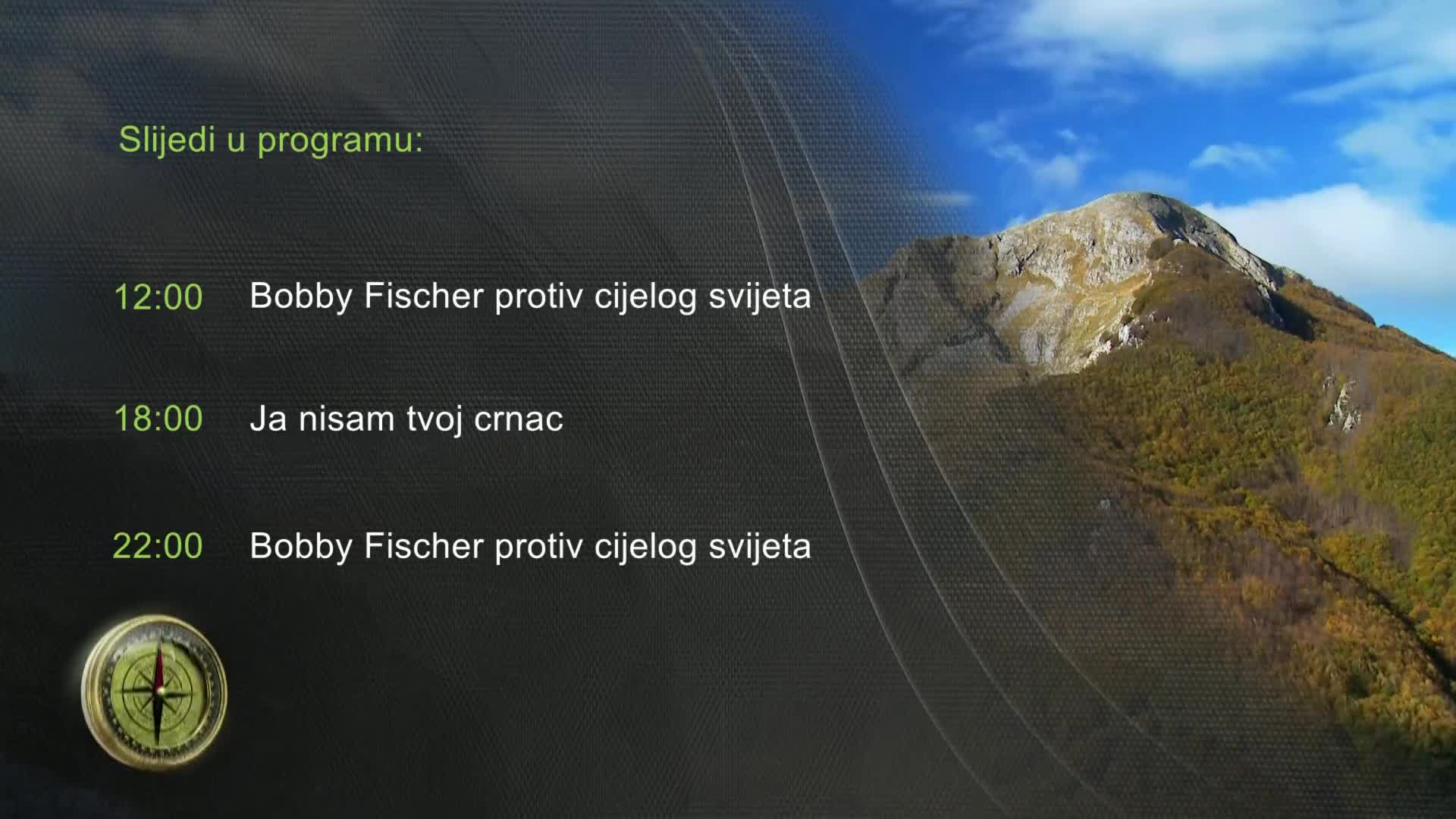 Slijedi u programu:

12:00 Bobby Fischer protiv cijelog svijeta

18:00 Ja nisam tvoj crnac

22:00 Bobby Fischer protiv cijelog svijeta